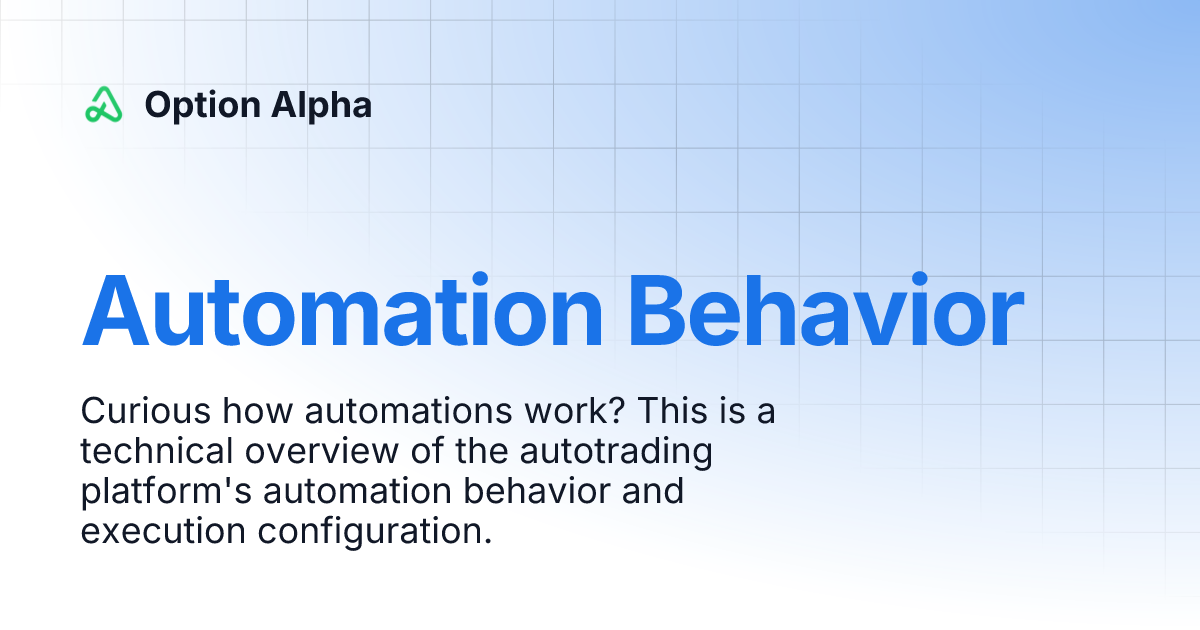 Option Alpha

Automation Behavior

Curious how automations work? This is a technical overview of the autotrading platform's automation behavior and execution configuration.